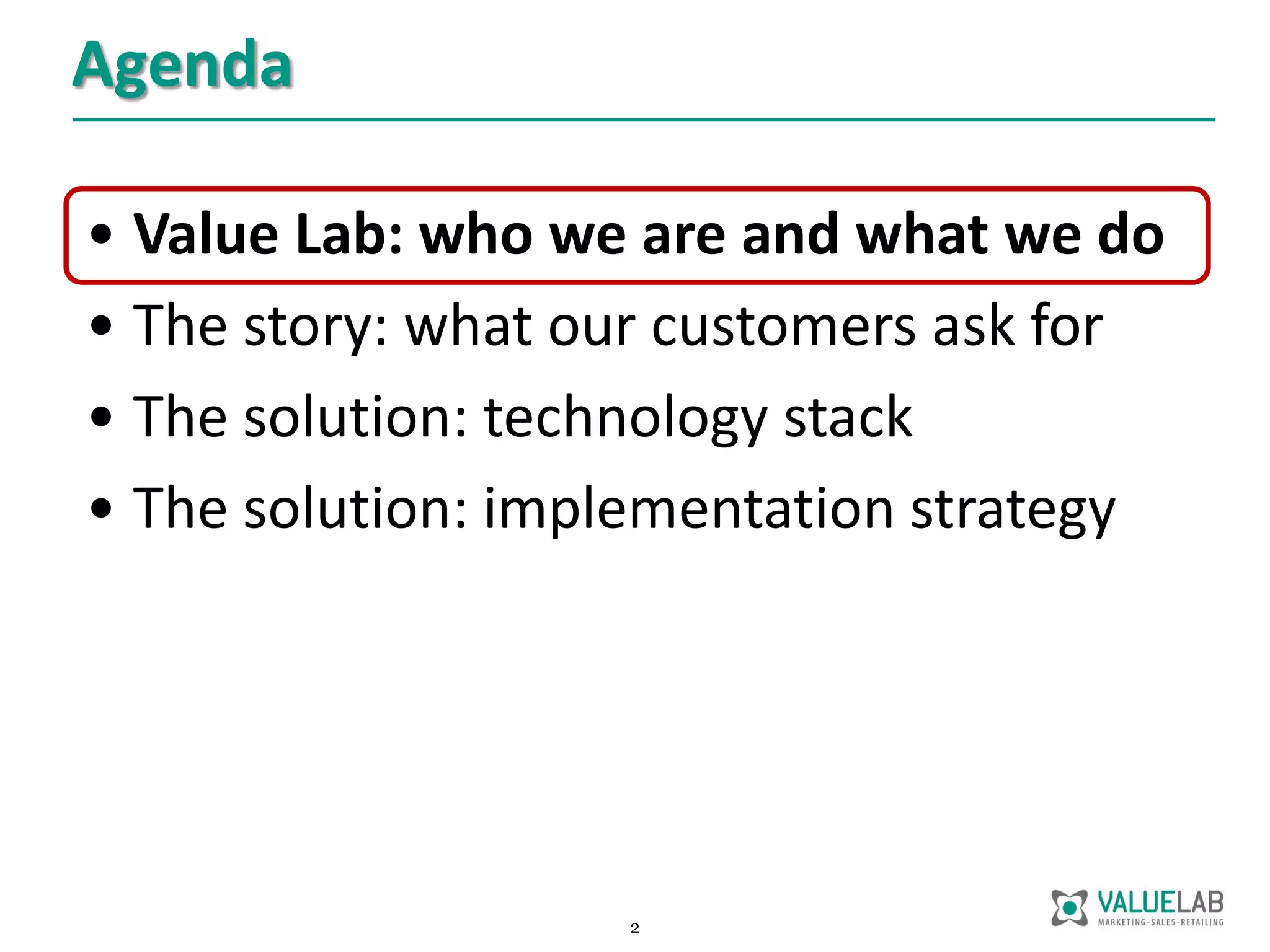 Agenda

• Value Lab: who we are and what we do
• The story: what our customers ask for
• The solution: technology stack
• The solution: implementation strategy

2

VALUELAB
MARKETING-SALES-RETAILING